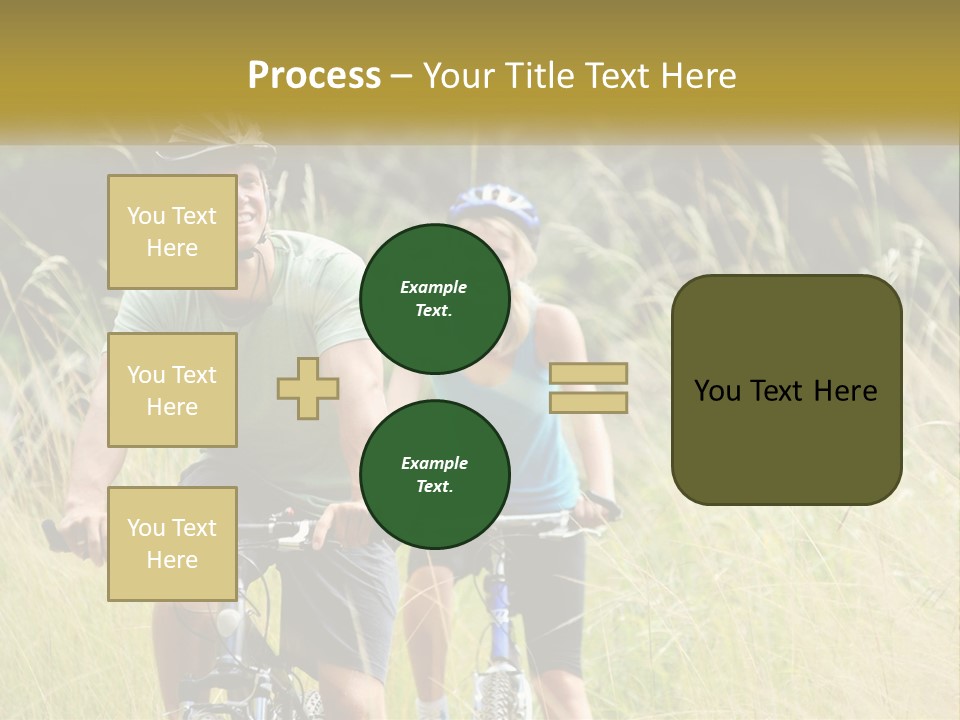 Process – Your Title Text Here

You Text Here

You Text Here

You Text Here

Example Text.

Example Text.

You Text Here